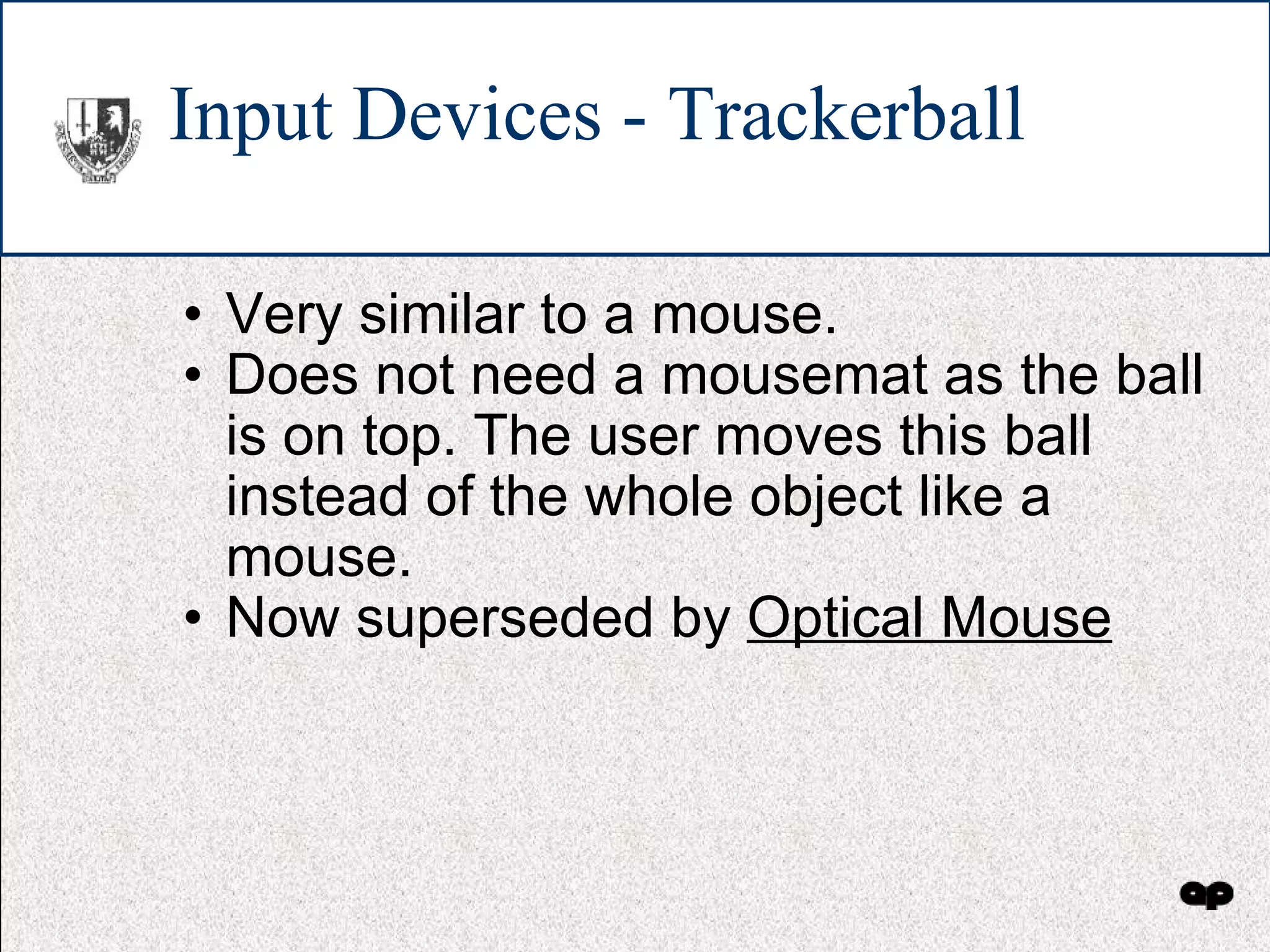 Input Devices - Trackerball

• Very similar to a mouse.
• Does not need a mousemat as the ball is on top. The user moves this ball instead of the whole object like a mouse.
• Now superseded by Optical Mouse